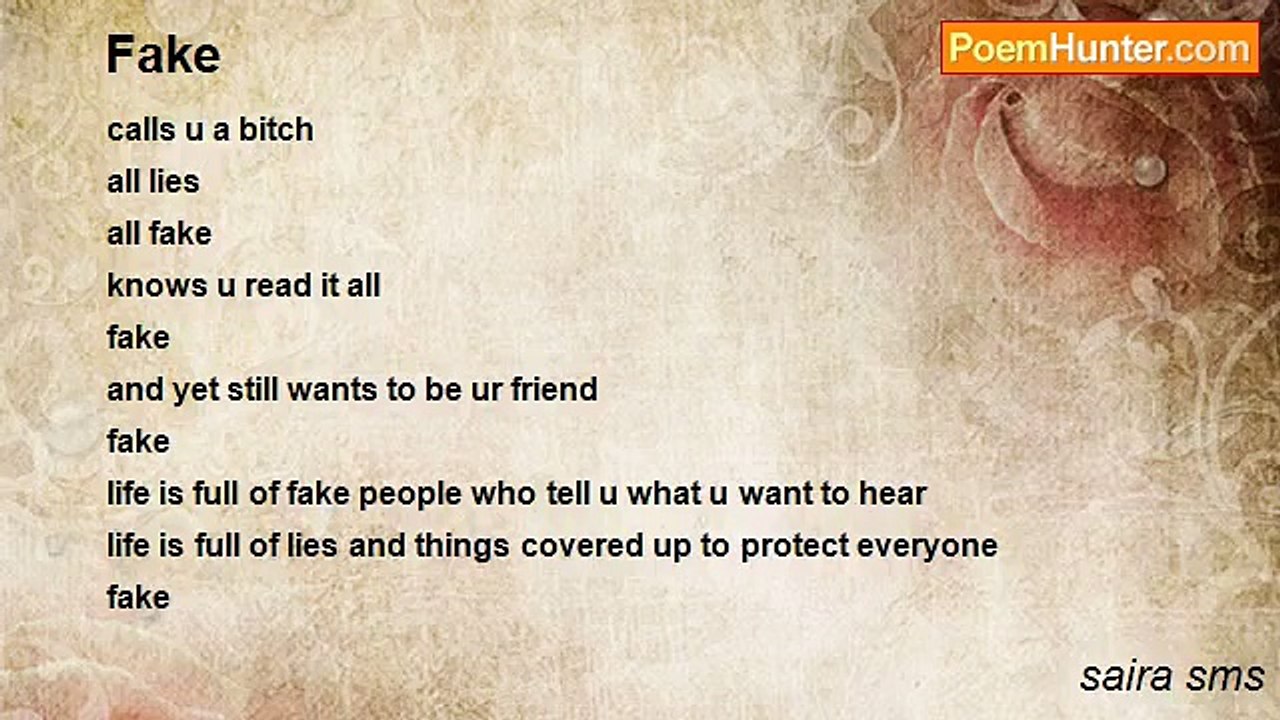 Fake

PoemHunter.com

calls u a bitch
all lies
all fake
knows u read it all
fake
and yet still wants to be ur friend
fake
life is full of fake people who tell u what u want to hear
life is full of lies and things covered up to protect everyone
fake

saira sms